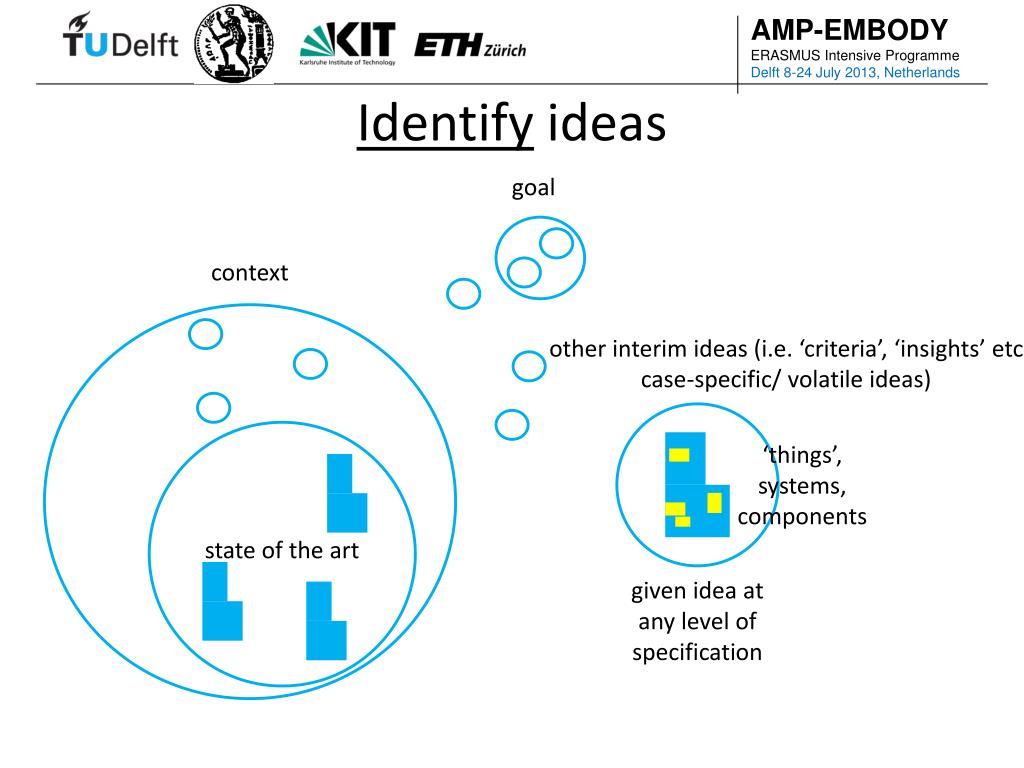 TUDelft KIT Karlsruhe Institute of Technology ETH Zürich

AMP-EMBODY
ERASMUS Intensive Programme
Delft 8-24 July 2013, Netherlands

Identify ideas

goal

context

other interim ideas (i.e. ‘criteria’, ‘insights’ etc
case-specific/ volatile ideas)

‘things’,
systems,
components

state of the art

given idea at
any level of
specification